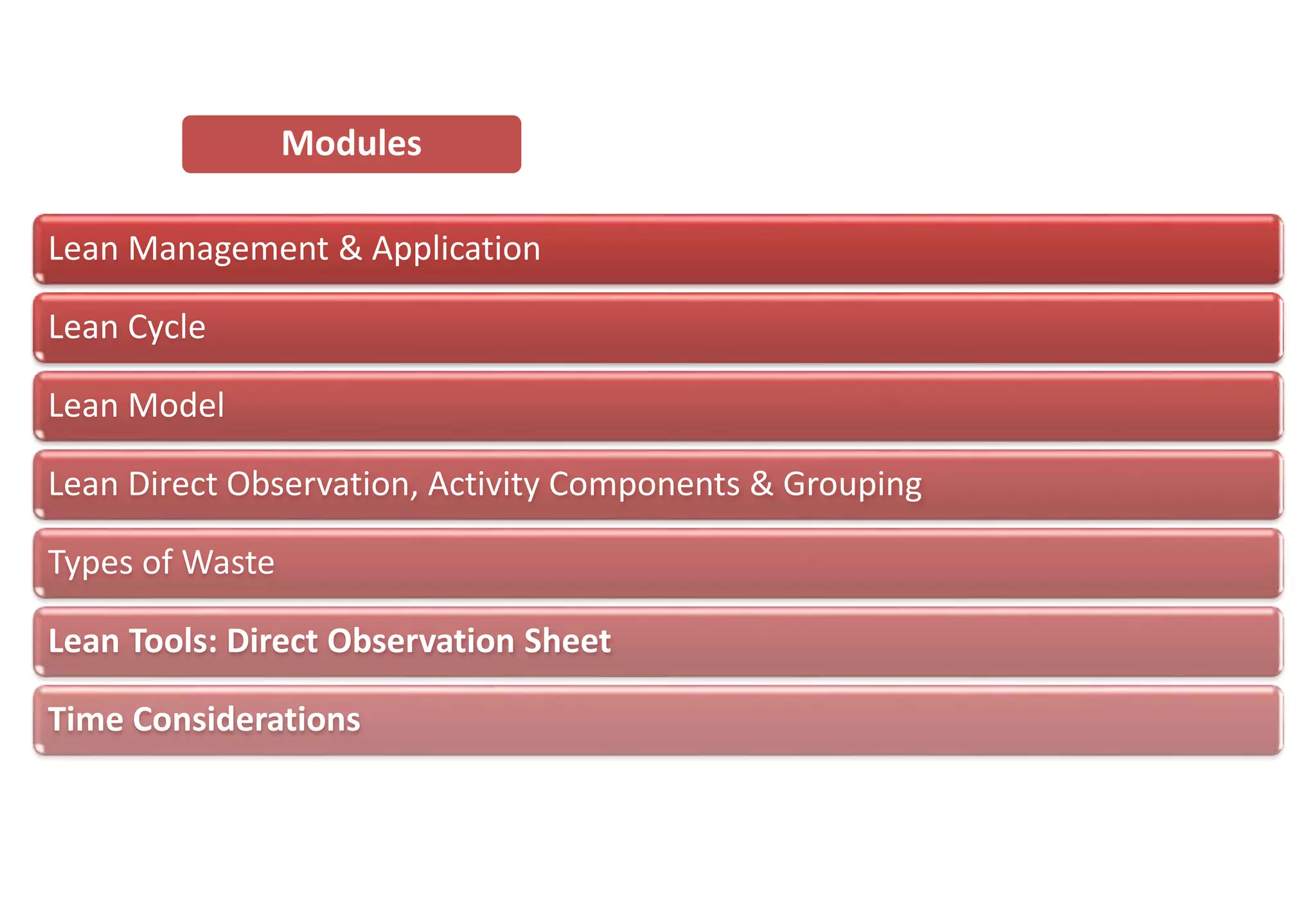 Modules

Lean Management & Application

Lean Cycle

Lean Model

Lean Direct Observation, Activity Components & Grouping

Types of Waste

Lean Tools: Direct Observation Sheet

Time Considerations